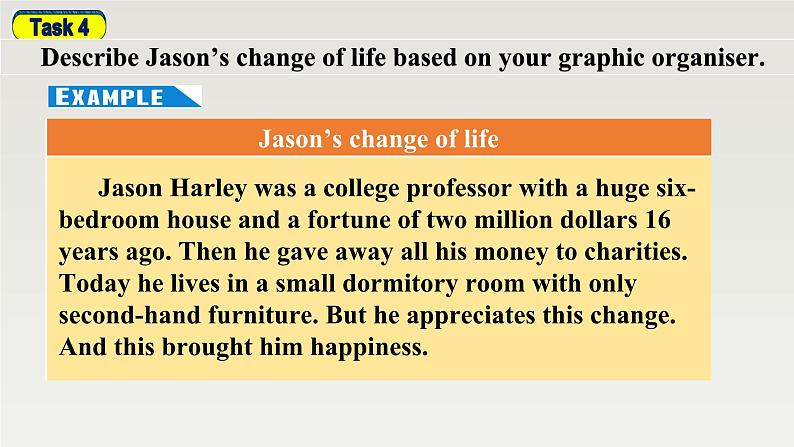 Task 4

Describe Jason's change of life based on your graphic organiser.

EXAMPLE

Jason's change of life

Jason Harley was a college professor with a huge six-bedroom house and a fortune of two million dollars 16 years ago. Then he gave away all his money to charities. Today he lives in a small dormitory room with only second-hand furniture. But he appreciates this change. And this brought him happiness.